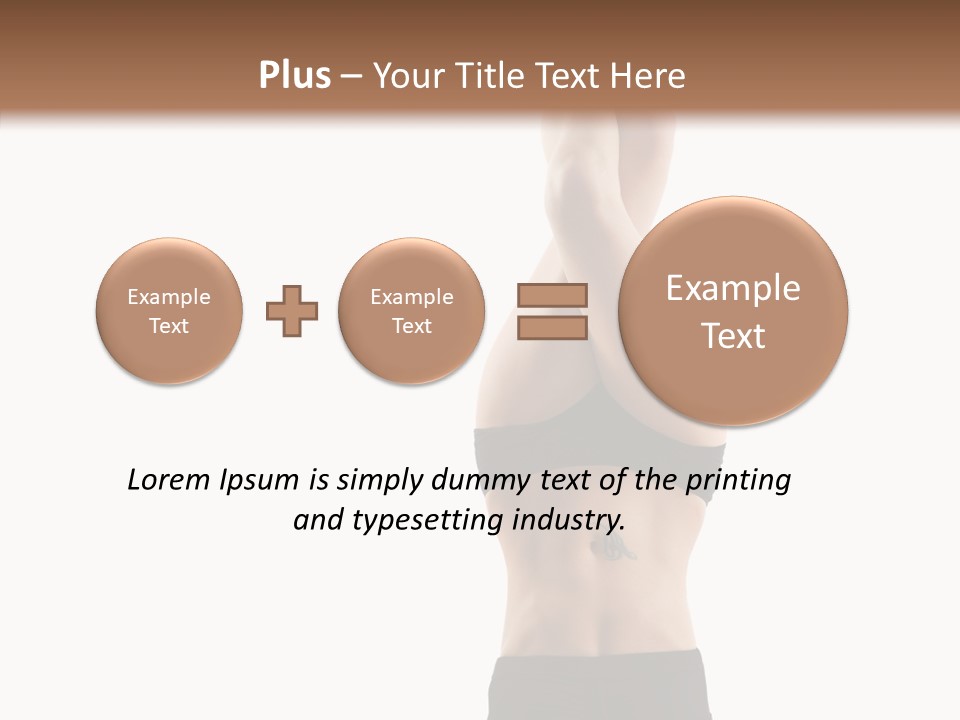 Plus – Your Title Text Here

Example Text

Example Text

Example Text

Lorem Ipsum is simply dummy text of the printing and typesetting industry.